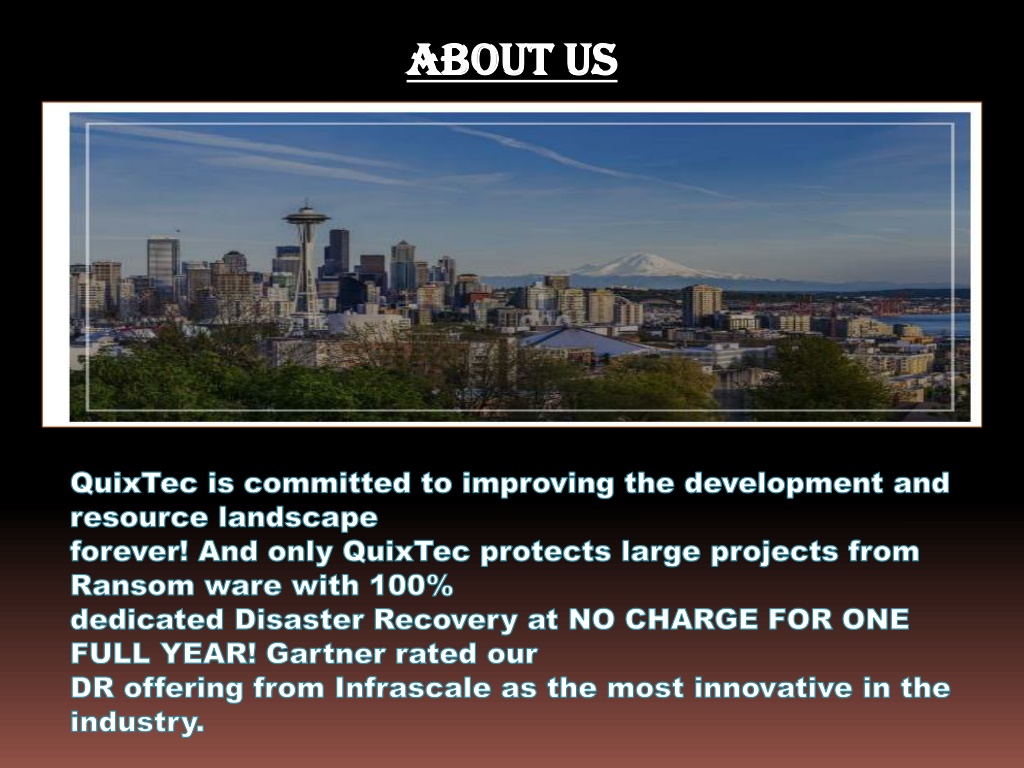 ABOUT US

QuixTec is committed to improving the development and resource landscape forever! And only QuixTec protects large projects from Ransom ware with 100% dedicated Disaster Recovery at NO CHARGE FOR ONE FULL YEAR! Gartner rated our DR offering from Infrascale as the most innovative in the industry.